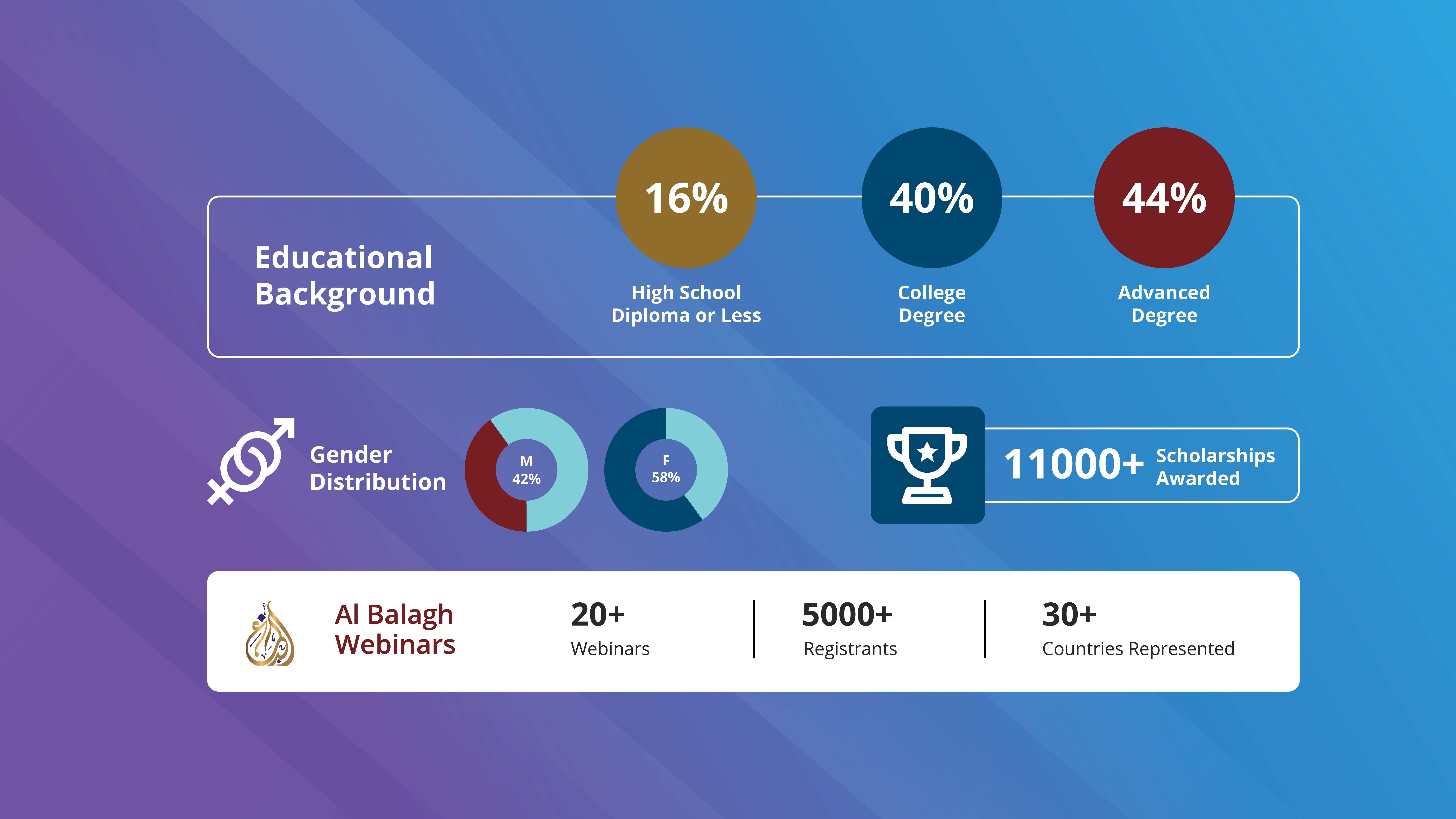 Educational Background

16%
High School Diploma or Less

40%
College Degree

44%
Advanced Degree

Gender Distribution

M
42%

F
58%

11000+ Scholarships Awarded

Al Balagh Webinars

20+
Webinars

5000+
Registrants

30+
Countries Represented